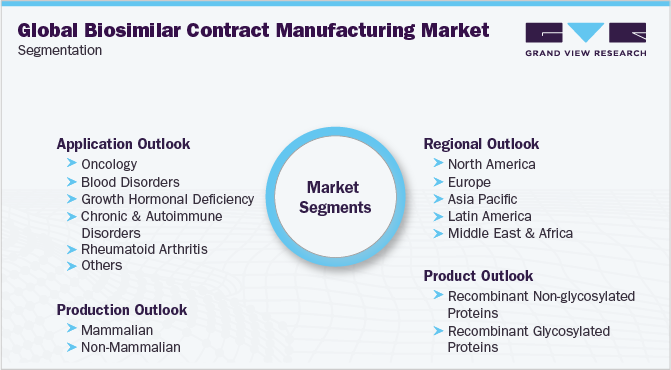 Global Biosimilar Contract Manufacturing Market
Segmentation

GRAND VIEW RESEARCH

Application Outlook
Oncology
Blood Disorders
Growth Hormonal Deficiency
Chronic & Autoimmune Disorders
Rheumatoid Arthritis
Others

Production Outlook
Mammalian
Non-Mammalian

Market Segments

Regional Outlook
North America
Europe
Asia Pacific
Latin America
Middle East & Africa

Product Outlook
Recombinant Non-glycosylated Proteins
Recombinant Glycosylated Proteins